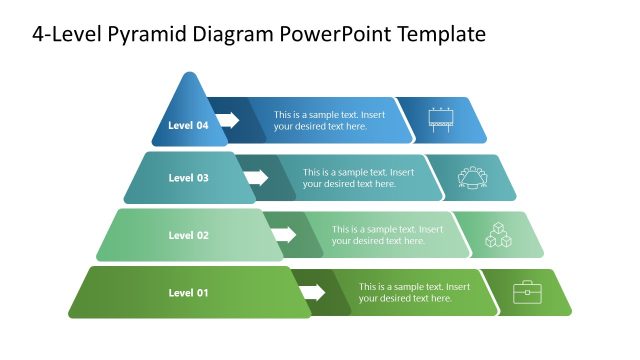 4-Level Pyramid Diagram PowerPoint Template

Level 04

This is a sample text. Insert your desired text here.

Level 03

This is a sample text. Insert your desired text here.

Level 02

This is a sample text. Insert your desired text here.

Level 01

This is a sample text. Insert your desired text here.